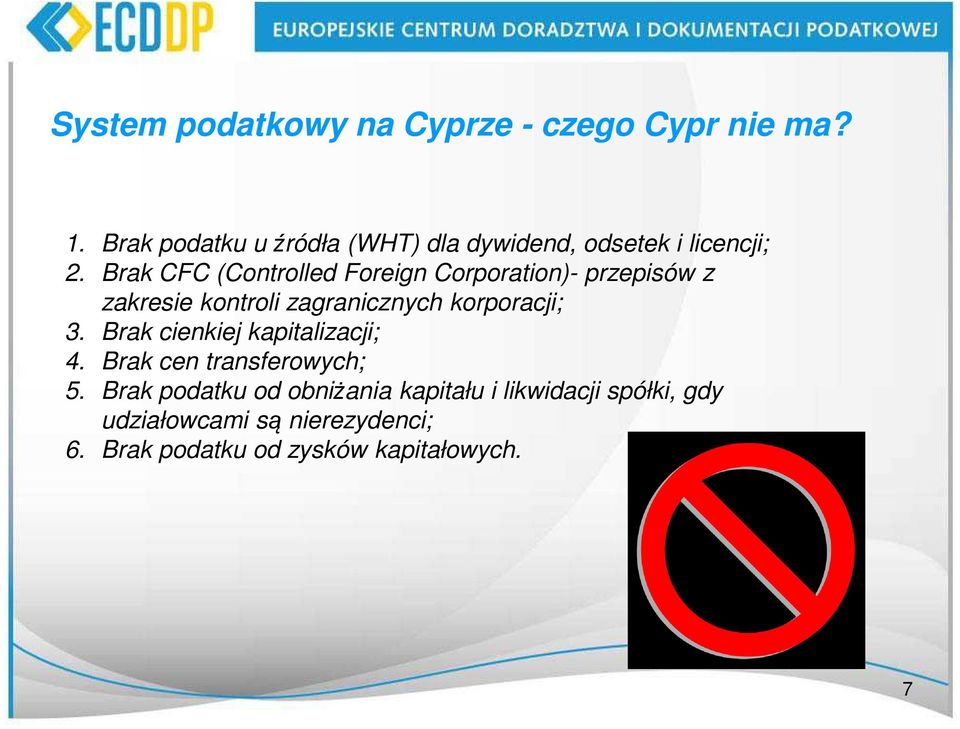 ECDDP

EUROPEJSKIE CENTRUM DORADZTWA I DOKUMENTACJI PODATKOWEJ

System podatkowy na Cyprze - czego Cypr nie ma?

1. Brak podatku u źródła (WHT) dla dywidend, odsetek i licencji;
2. Brak CFC (Controlled Foreign Corporation)- przepisów z zakresie kontroli zagranicznych korporacji;
3. Brak cienkiej kapitalizacji;
4. Brak cen transferowych;
5. Brak podatku od obniżania kapitału i likwidacji spółki, gdy udziałowcami są nierezydenci;
6. Brak podatku od zysków kapitałowych.

7